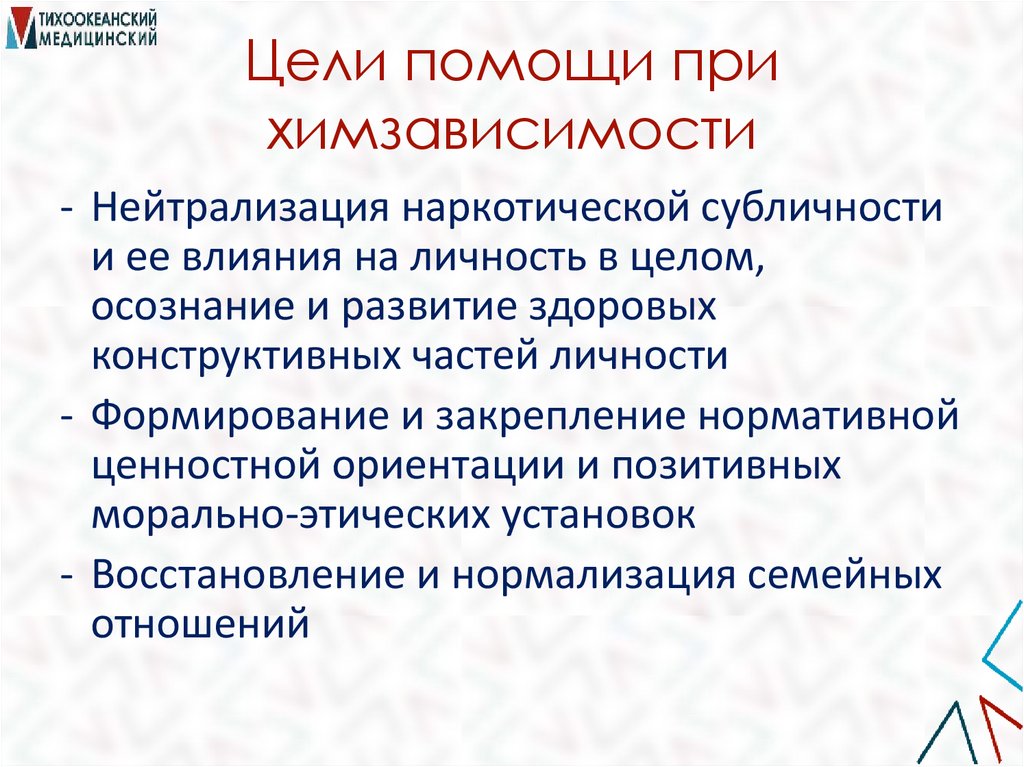 ТИХООКЕАНСКИЙ МЕДИЦИНСКИЙ

Цели помощи при химзависимости

- Нейтрализация наркотической субличности и ее влияния на личность в целом, осознание и развитие здоровых конструктивных частей личности
- Формирование и закрепление нормативной ценностной ориентации и позитивных морально-этических установок
- Восстановление и нормализация семейных отношений